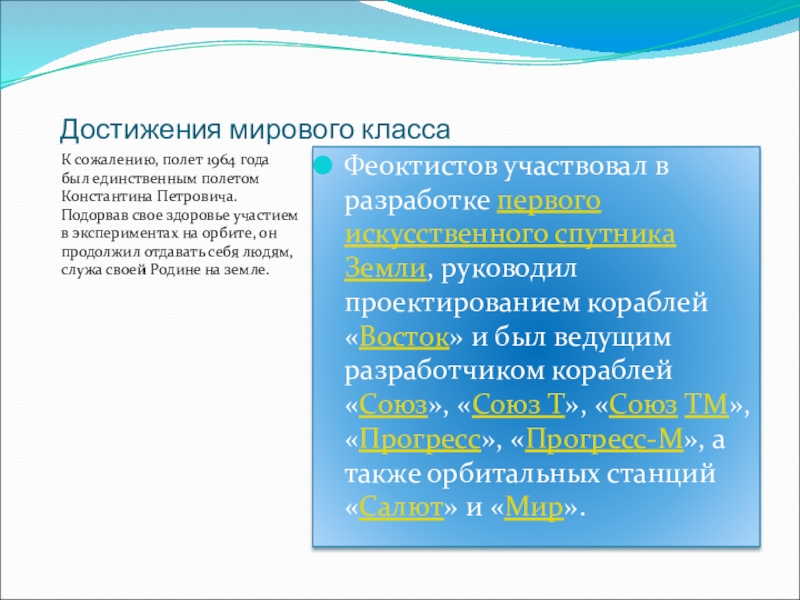 Достижения мирового класса

К сожалению, полет 1964 года был единственным полетом Константина Петровича. Подорвав свое здоровье участием в экспериментах на орбите, он продолжил отдавать себя людям, служа своей Родине на земле.

Феоктистов участвовал в разработке первого искусственного спутника Земли, руководил проектированием кораблей «Восток» и был ведущим разработчиком кораблей «Союз», «Союз Т», «Союз ТМ», «Прогресс», «Прогресс-М», а также орбитальных станций «Салют» и «Мир».